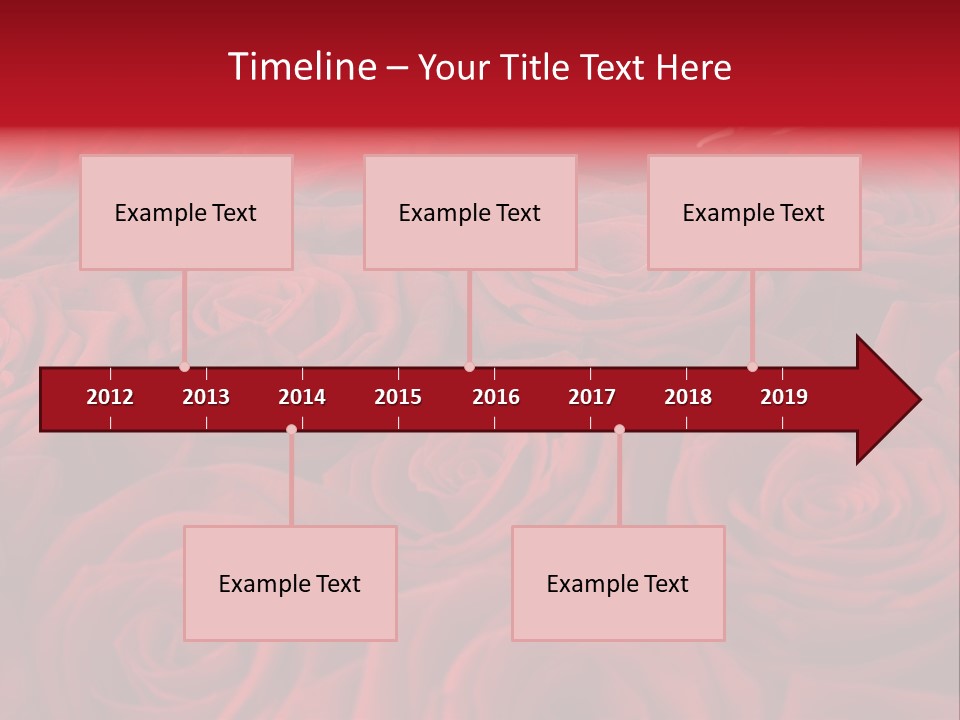 Timeline – Your Title Text Here

Example Text

Example Text

Example Text

2012 2013 2014 2015 2016 2017 2018 2019

Example Text

Example Text